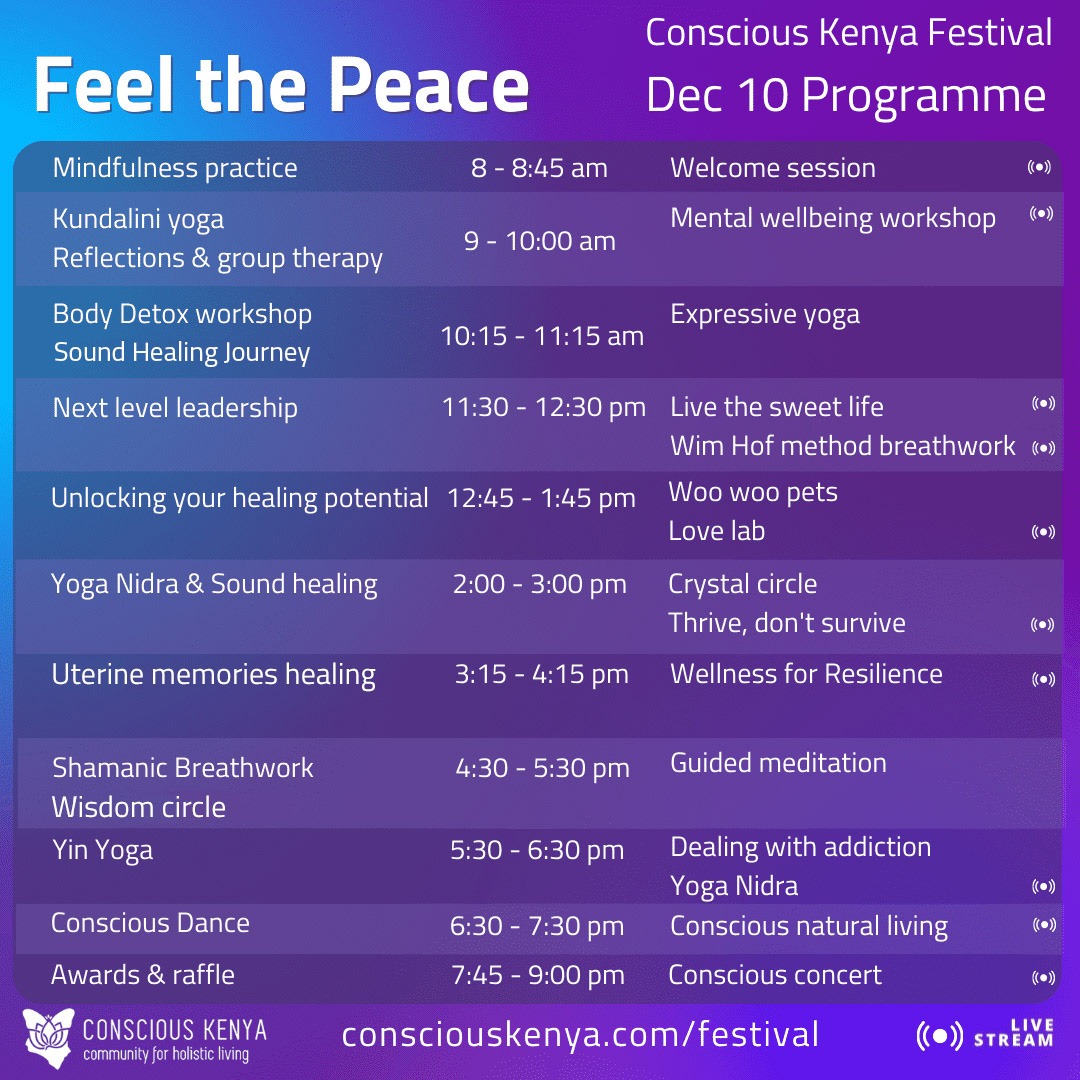 Feel the Peace

Conscious Kenya Festival
Dec 10 Programme

| | | |
|---|---|---|
| Mindfulness practice | 8 - 8:45 am | Welcome session |
| Kundalini yoga<br>Reflections & group therapy | 9 - 10:00 am | Mental wellbeing workshop |
| Body Detox workshop<br>Sound Healing Journey | 10:15 - 11:15 am | Expressive yoga |
| Next level leadership | 11:30 - 12:30 pm | Live the sweet life<br>Wim Hof method breathwork |
| Unlocking your healing potential | 12:45 - 1:45 pm | Woo woo pets<br>Love lab |
| Yoga Nidra & Sound healing | 2:00 - 3:00 pm | Crystal circle<br>Thrive, don't survive |
| Uterine memories healing | 3:15 - 4:15 pm | Wellness for Resilience |
| Shamanic Breathwork<br>Wisdom circle | 4:30 - 5:30 pm | Guided meditation |
| Yin Yoga | 5:30 - 6:30 pm | Dealing with addiction<br>Yoga Nidra |
| Conscious Dance | 6:30 - 7:30 pm | Conscious natural living |
| Awards & raffle | 7:45 - 9:00 pm | Conscious concert |

CONSCIOUS KENYA
community for holistic living

consciouskenya.com/festival

LIVE STREAM